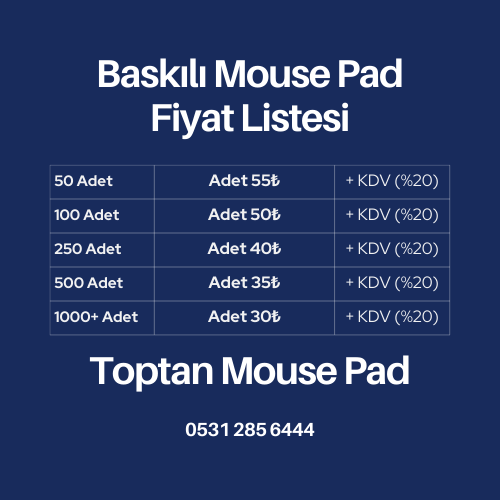 Baskılı Mouse Pad
Fiyat Listesi

| 50 Adet | Adet 55₺ | + KDV (%20) |
|---|---|---|
| 100 Adet | Adet 50₺ | + KDV (%20) |
| 250 Adet | Adet 40₺ | + KDV (%20) |
| 500 Adet | Adet 35₺ | + KDV (%20) |
| 1000+ Adet | Adet 30₺ | + KDV (%20) |

Toptan Mouse Pad

0531 285 6444